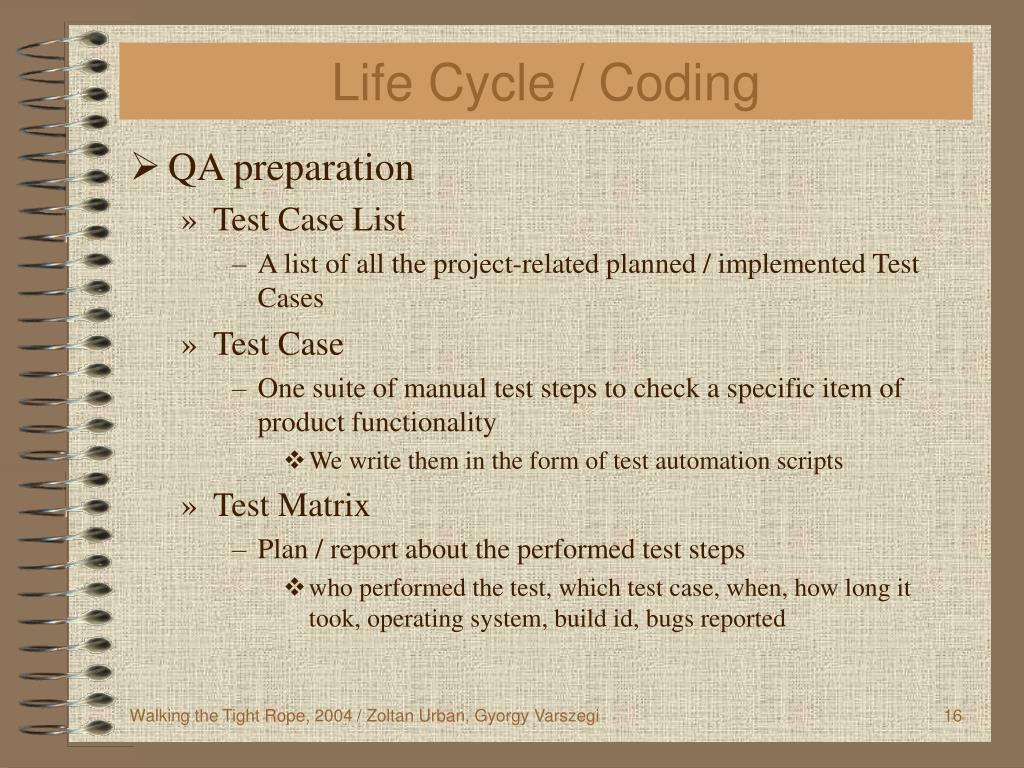 Life Cycle / Coding

➢ QA preparation

» Test Case List

– A list of all the project-related planned / implemented Test Cases

» Test Case

– One suite of manual test steps to check a specific item of product functionality

❖ We write them in the form of test automation scripts

» Test Matrix

– Plan / report about the performed test steps

❖ who performed the test, which test case, when, how long it took, operating system, build id, bugs reported

Walking the Tight Rope, 2004 / Zoltan Urban, Gyorgy Varszegi

16